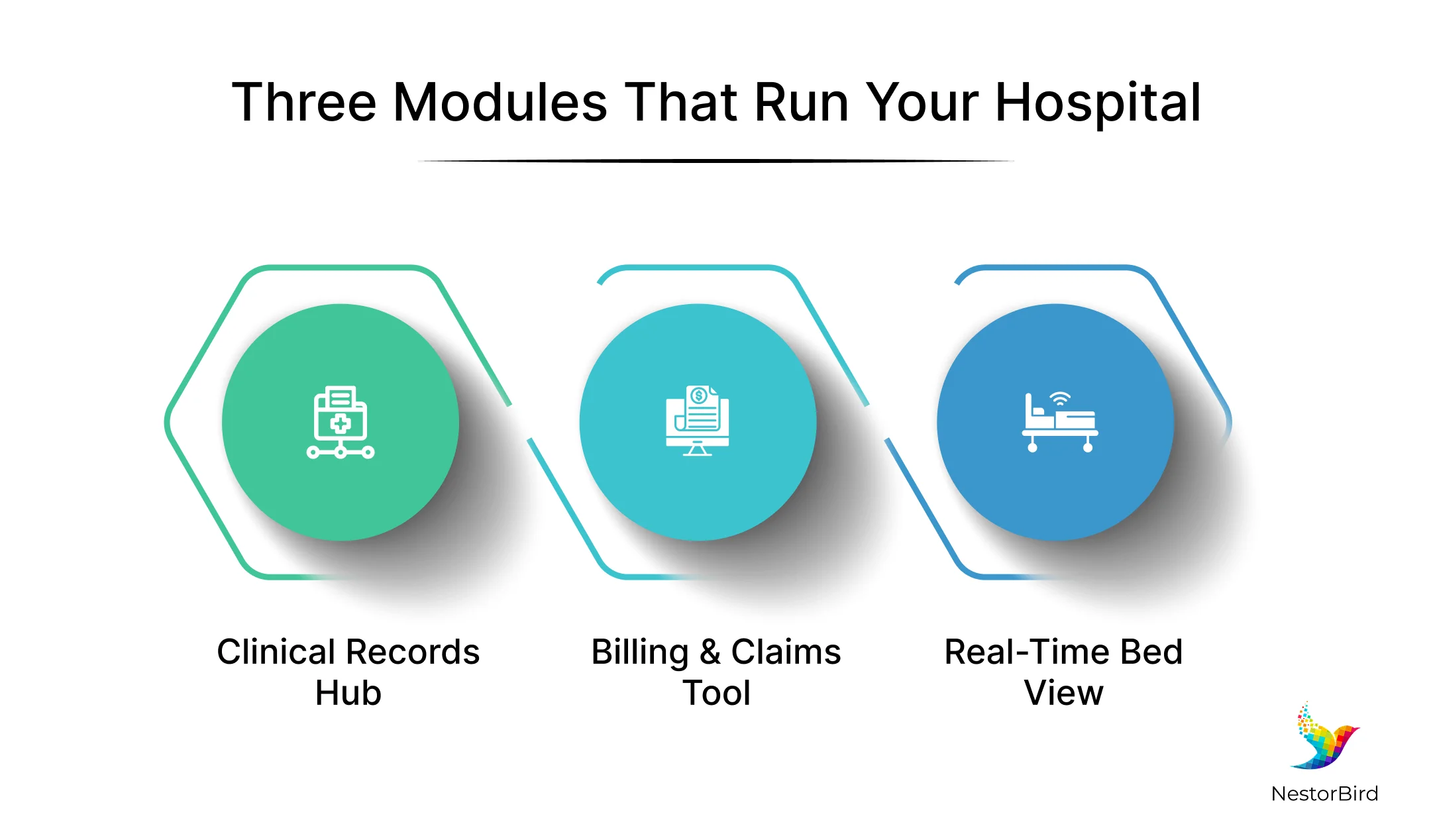 Three Modules That Run Your Hospital

Clinical Records Hub

Billing & Claims Tool

Real-Time Bed View

NestorBird